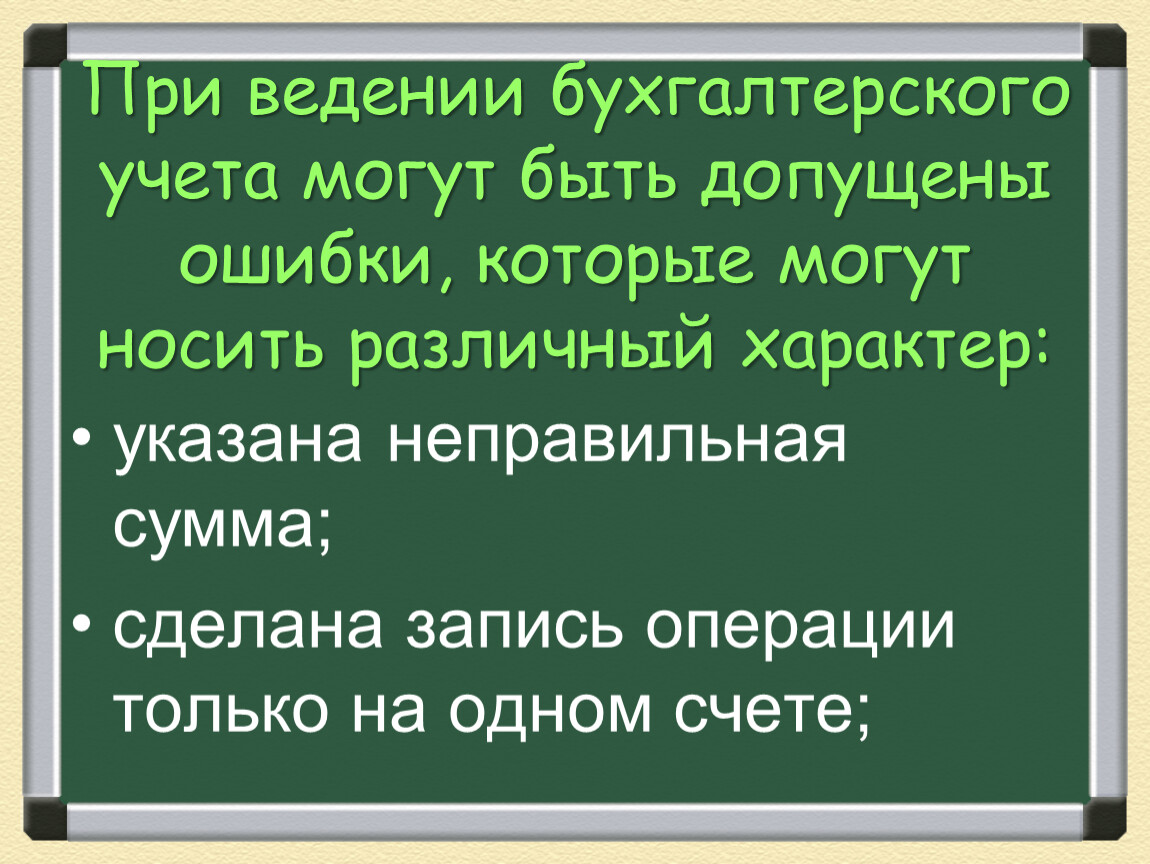 При ведении бухгалтерского учета могут быть допущены ошибки, которые могут носить различный характер:

• указана неправильная сумма;

• сделана запись операции только на одном счете;